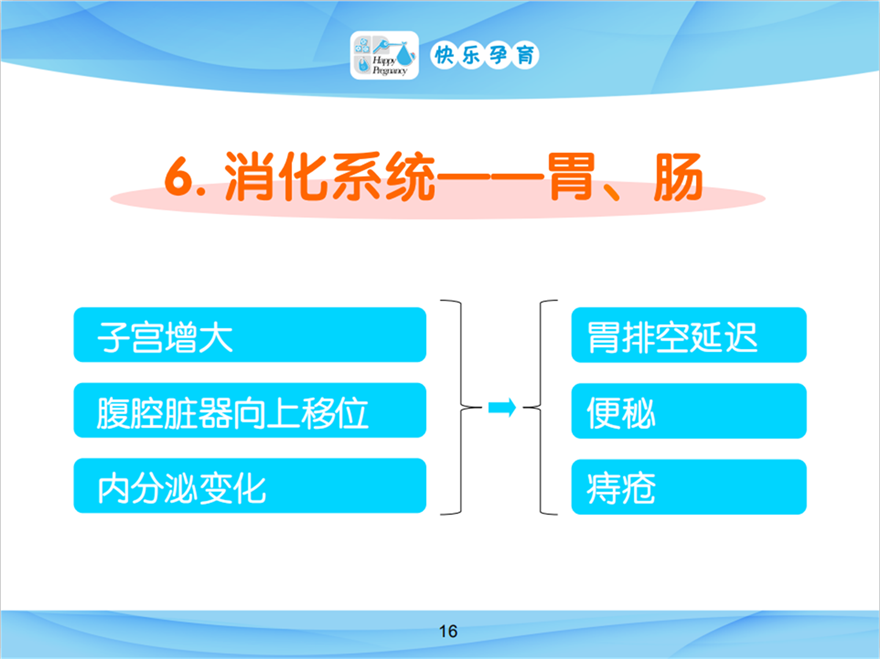 Happy Pregnancy 快乐孕育

6. 消化系统——胃、肠

子宫增大

腹腔脏器向上移位

内分泌变化

胃排空延迟

便秘

痔疮

16